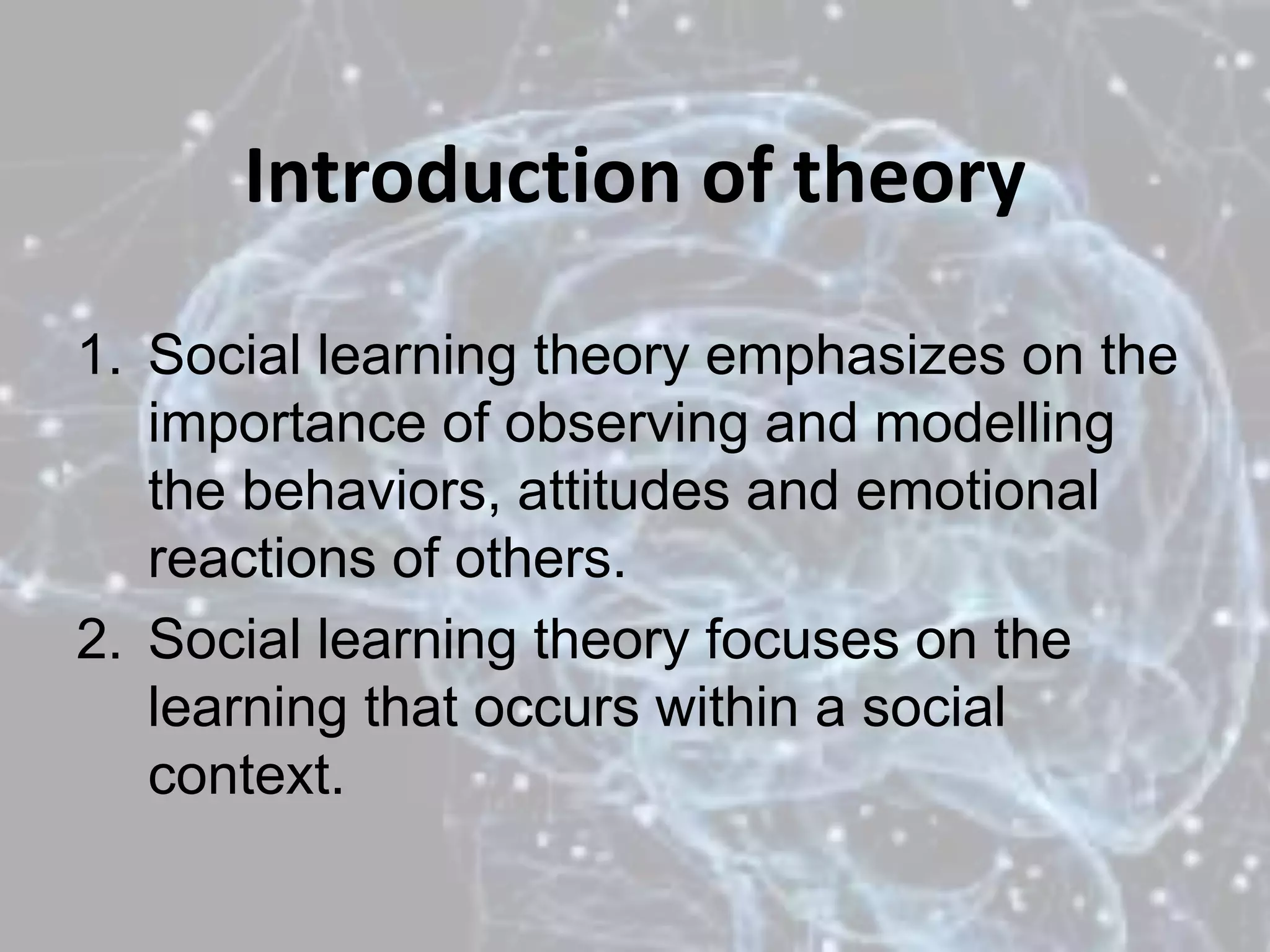 Introduction of theory

1. Social learning theory emphasizes on the importance of observing and modelling the behaviors, attitudes and emotional reactions of others.
2. Social learning theory focuses on the learning that occurs within a social context.